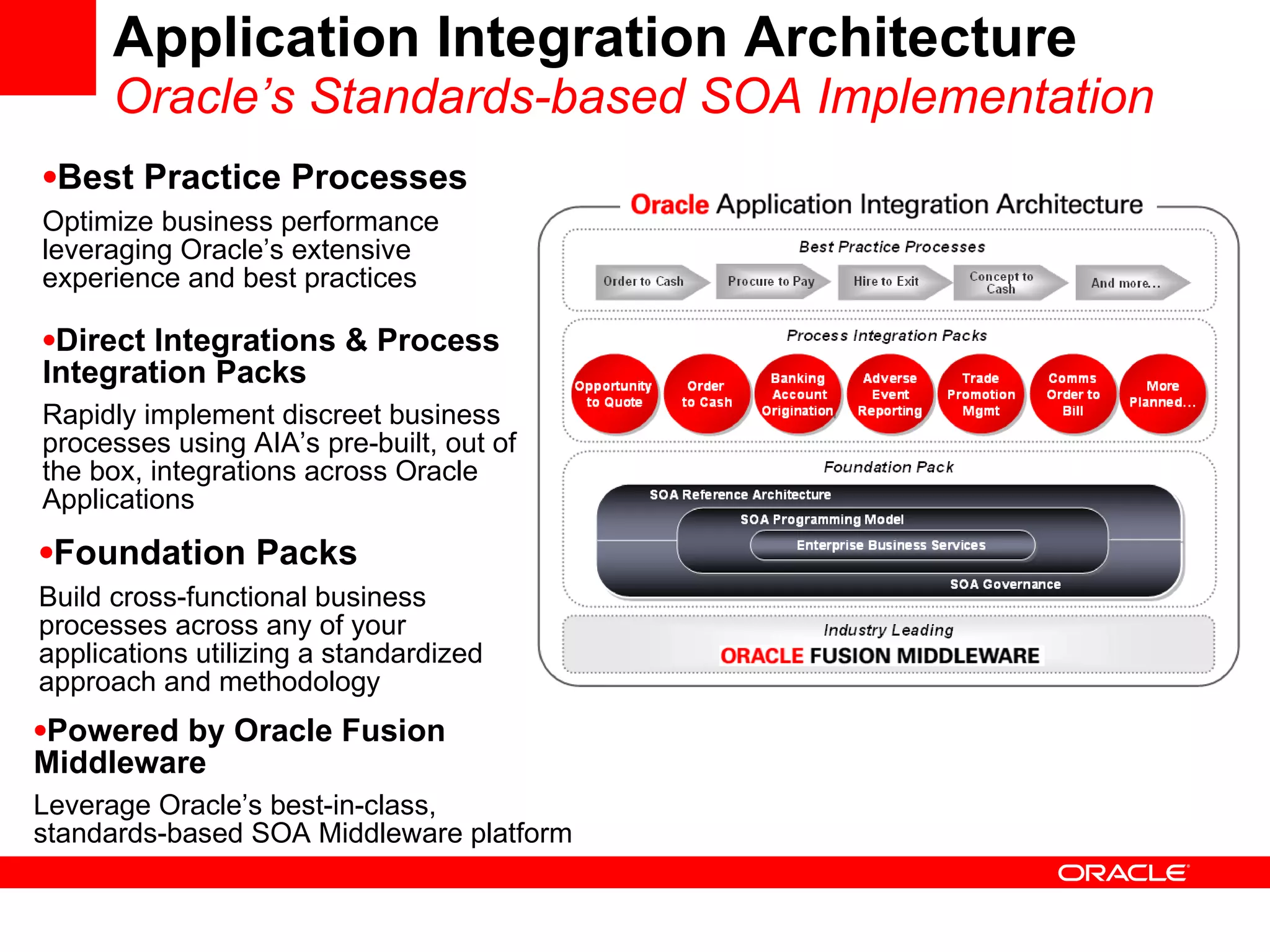 Application Integration Architecture
Oracle's Standards-based SOA Implementation

•Best Practice Processes
Optimize business performance leveraging Oracle's extensive experience and best practices

•Direct Integrations & Process Integration Packs
Rapidly implement discreet business processes using AIA's pre-built, out of the box, integrations across Oracle Applications

•Foundation Packs
Build cross-functional business processes across any of your applications utilizing a standardized approach and methodology

•Powered by Oracle Fusion Middleware
Leverage Oracle's best-in-class, standards-based SOA Middleware platform

Oracle Application Integration Architecture
Best Practice Processes
Order to Cash
Procure to Pay
Hire to Exit
Concept to Cash
And more...
Process Integration Packs
Opportunity to Quote
Order to Cash
Banking Account Origination
Adverse Event Reporting
Trade Promotion Mgmt
Comms Order to Bill
More Planned...
Foundation Pack
SOA Reference Architecture
SOA Programming Model
Enterprise Business Services
SOA Governance
Industry Leading
ORACLE FUSION MIDDLEWARE

ORACLE